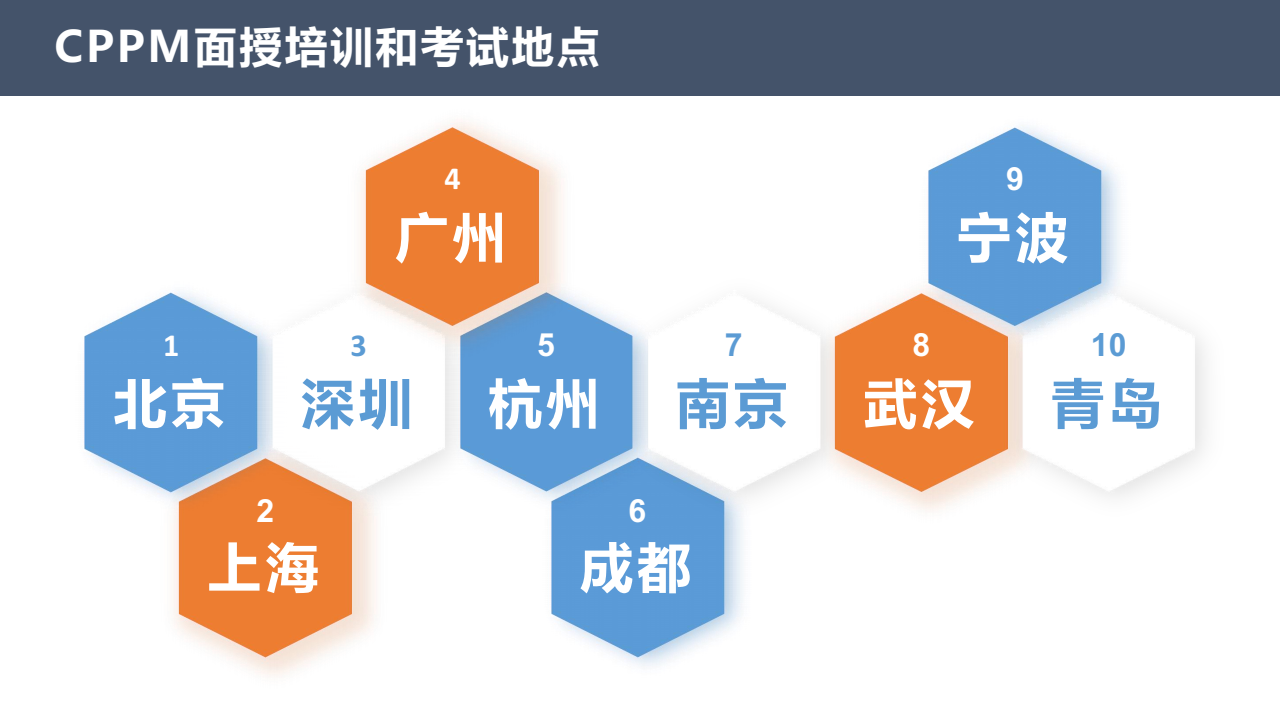 CPPM面授培训和考试地点

1
北京

2
上海

3
深圳

4
广州

5
杭州

6
成都

7
南京

8
武汉

9
宁波

10
青岛